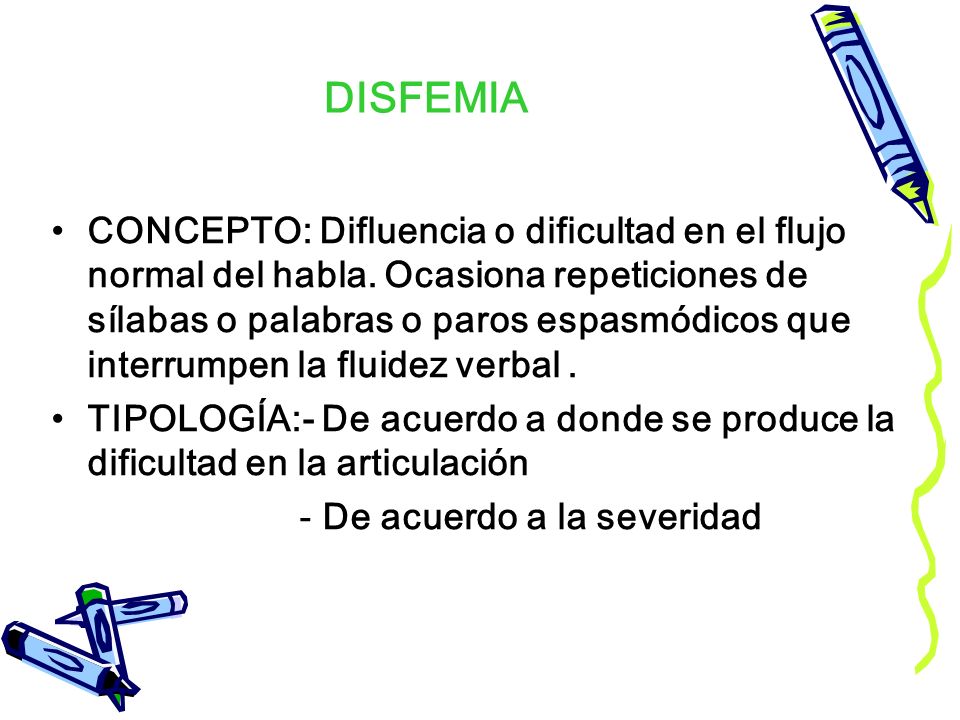 DISFEMIA

• CONCEPTO: Difluencia o dificultad en el flujo normal del habla. Ocasiona repeticiones de sílabas o palabras o paros espasmódicos que interrumpen la fluidez verbal .

• TIPOLOGÍA:- De acuerdo a donde se produce la dificultad en la articulación

- De acuerdo a la severidad